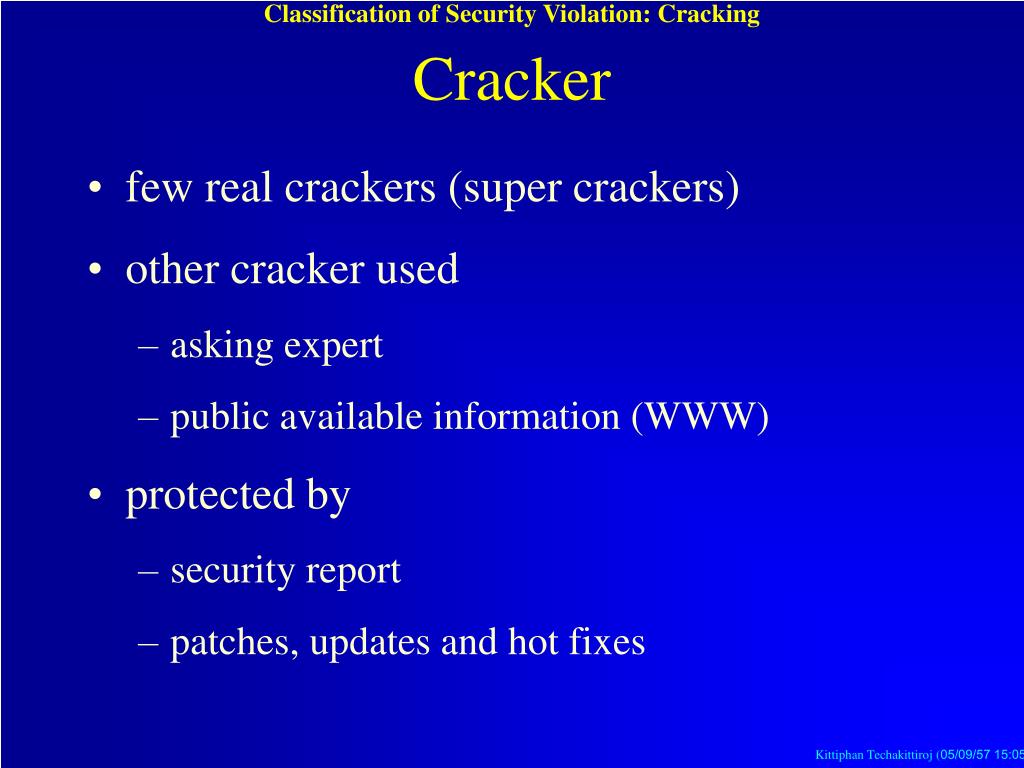 Classification of Security Violation: Cracking

Cracker

• few real crackers (super crackers)
• other cracker used
– asking expert
– public available information (WWW)
• protected by
– security report
– patches, updates and hot fixes

Kittiphan Techakittiroj (05/09/57 15:05